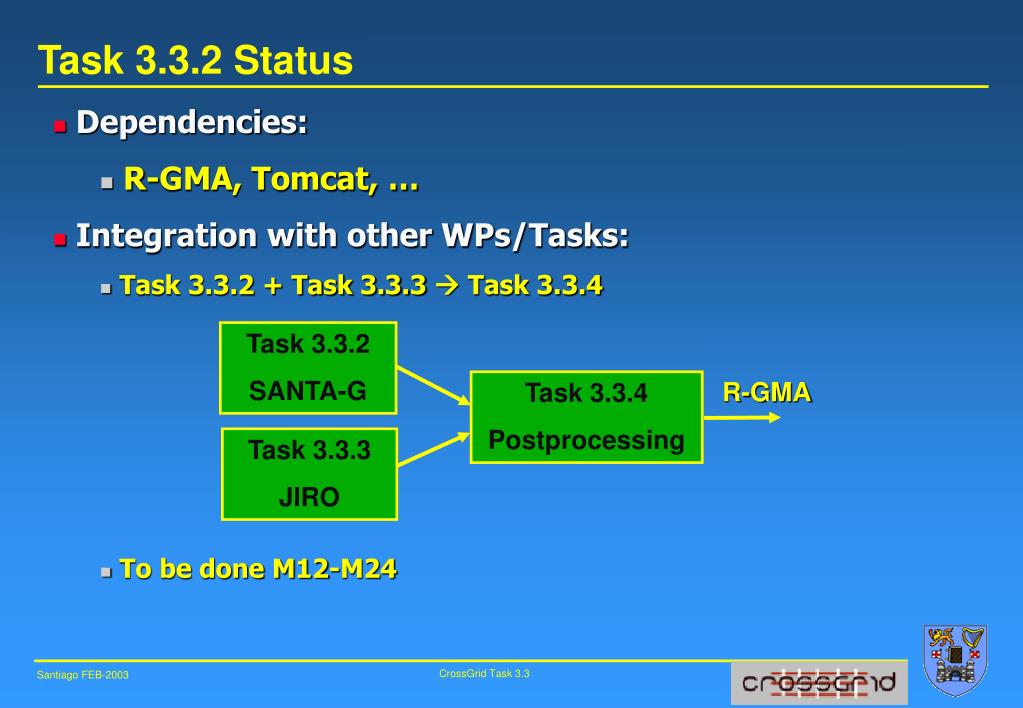 Task 3.3.2 Status

Dependencies:

R-GMA, Tomcat, …

Integration with other WPs/Tasks:

Task 3.3.2 + Task 3.3.3 → Task 3.3.4

Task 3.3.2
SANTA-G

Task 3.3.3
JIRO

Task 3.3.4
Postprocessing

R-GMA

To be done M12-M24

Santiago FEB-2003

CrossGrid Task 3.3

crossgrid